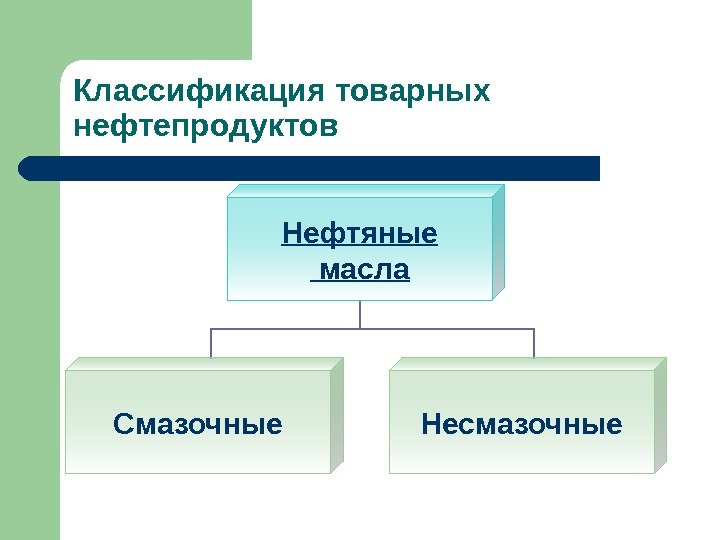 Классификация товарных нефтепродуктов

Нефтяные масла

Смазочные

Несмазочные